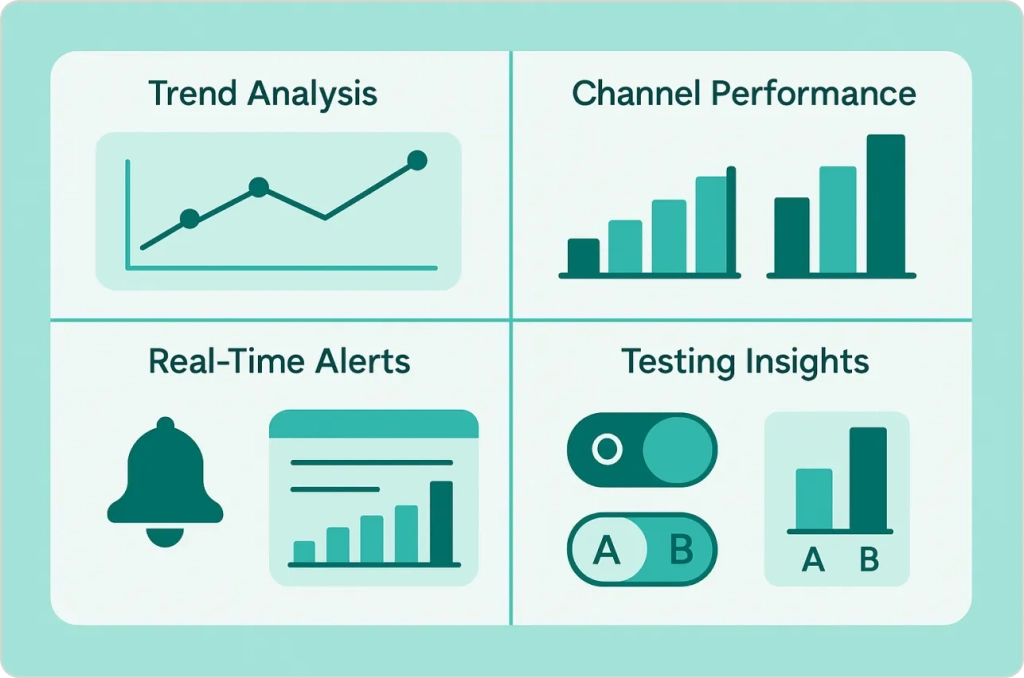 Trend Analysis

Channel Performance

Real-Time Alerts

Testing Insights

A B

A B